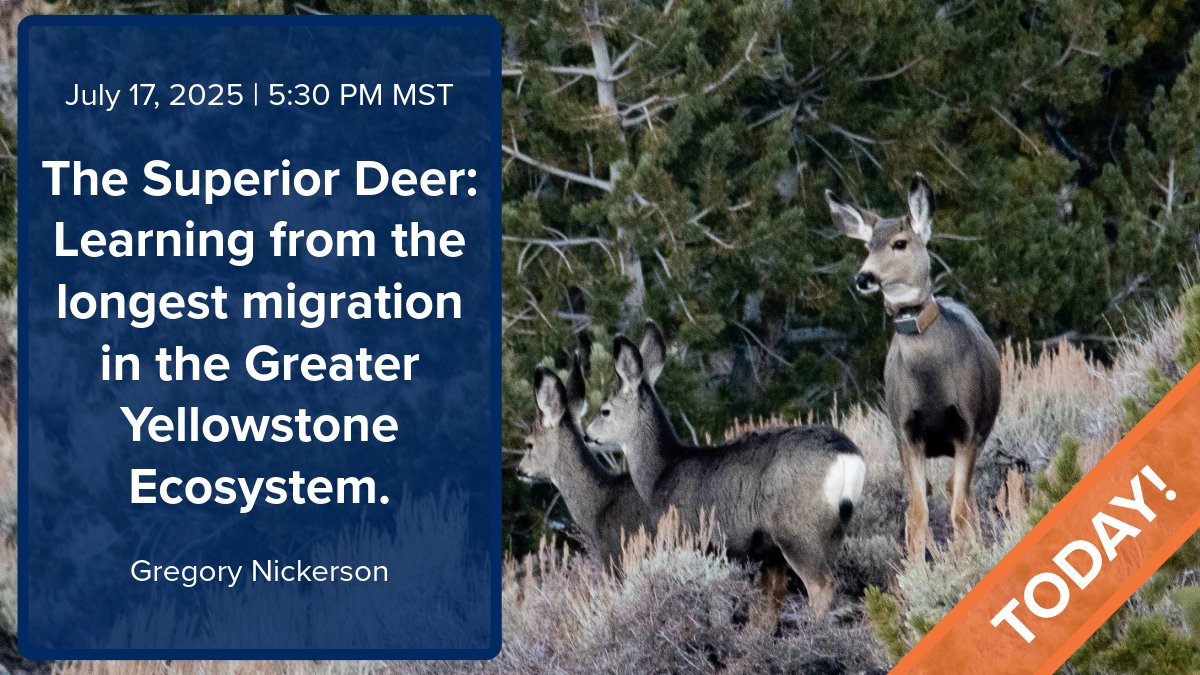 July 17, 2025 | 5:30 PM MST

The Superior Deer: Learning from the longest migration in the Greater Yellowstone Ecosystem.

Gregory Nickerson

TODAY!